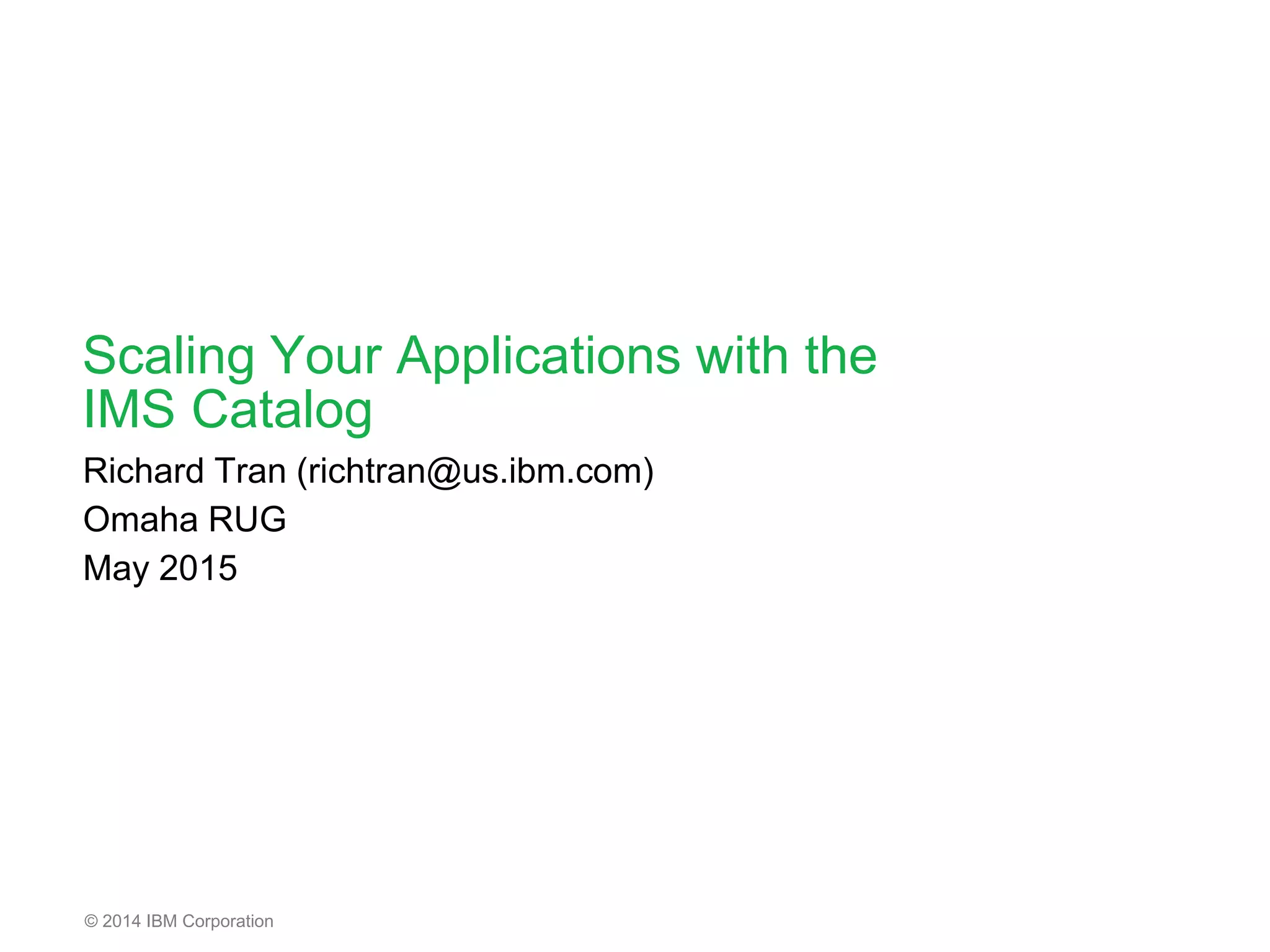 Scaling Your Applications with the IMS Catalog

Richard Tran (richtran@us.ibm.com)

Omaha RUG

May 2015

© 2014 IBM Corporation